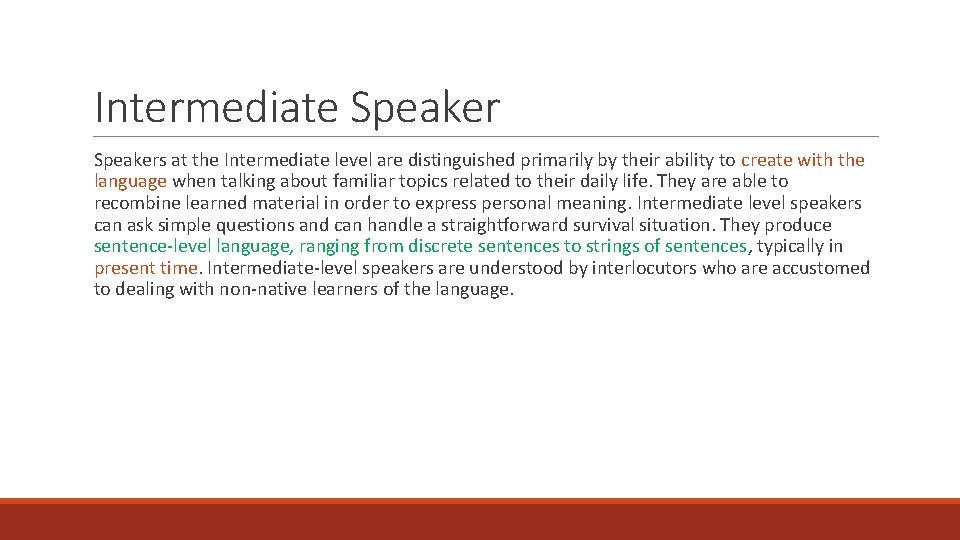 Intermediate Speaker

Speakers at the Intermediate level are distinguished primarily by their ability to create with the language when talking about familiar topics related to their daily life. They are able to recombine learned material in order to express personal meaning. Intermediate level speakers can ask simple questions and can handle a straightforward survival situation. They produce sentence-level language, ranging from discrete sentences to strings of sentences, typically in present time. Intermediate-level speakers are understood by interlocutors who are accustomed to dealing with non-native learners of the language.